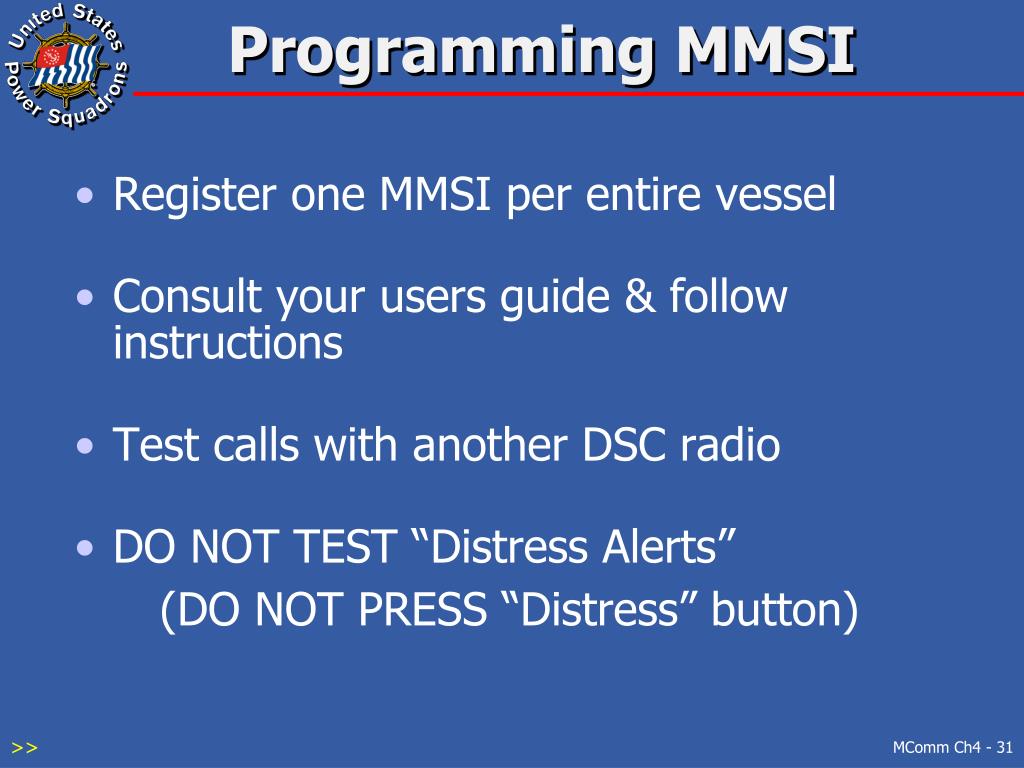 United States Power Squadrons

Programming MMSI

• Register one MMSI per entire vessel

• Consult your users guide & follow instructions

• Test calls with another DSC radio

• DO NOT TEST “Distress Alerts”
(DO NOT PRESS “Distress” button)

>>

MComm Ch4 - 31